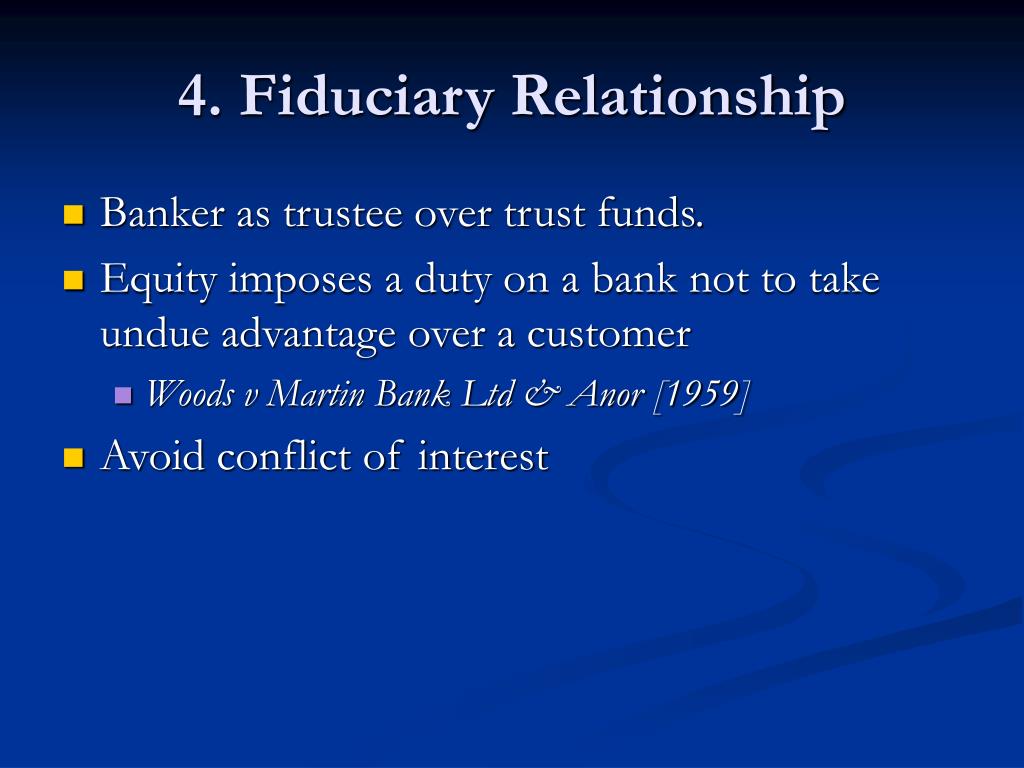 4. Fiduciary Relationship

Banker as trustee over trust funds.

Equity imposes a duty on a bank not to take undue advantage over a customer

Woods v Martin Bank Ltd & Anor [1959]

Avoid conflict of interest